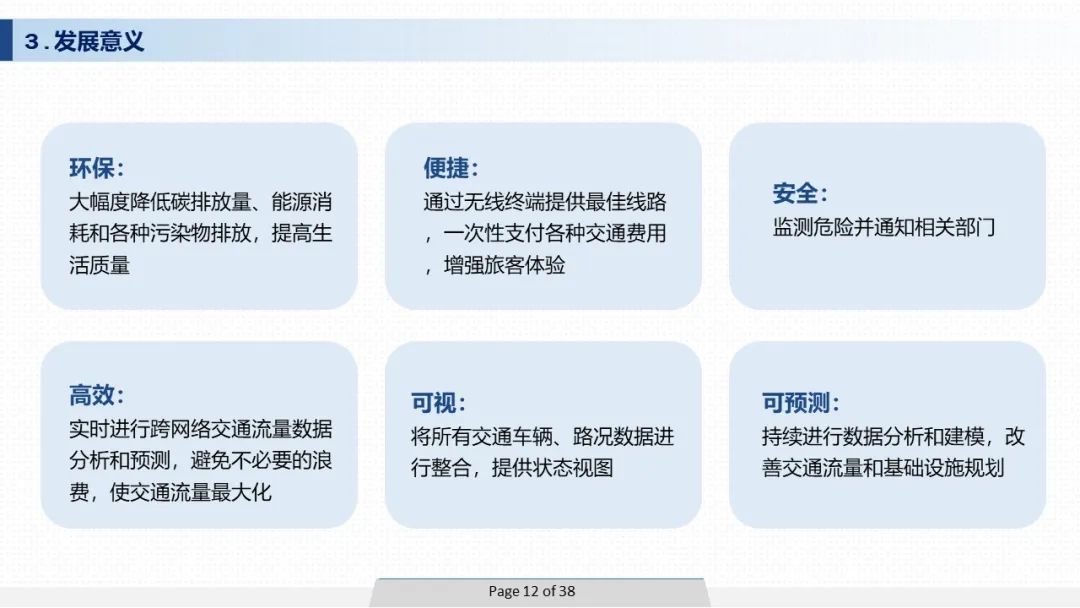 3.发展意义

环保：
大幅度降低碳排放量、能源消耗和各种污染物排放，提高生活质量

便捷：
通过无线终端提供最佳线路，一次性支付各种交通费用，增强旅客体验

安全：
监测危险并通知相关部门

高效：
实时进行跨网络交通流量数据分析和预测，避免不必要的浪费，使交通流量最大化

可视：
将所有交通车辆、路况数据进行整合，提供状态视图

可预测：
持续进行数据分析和建模，改善交通流量和基础设施规划

Page 12 of 38